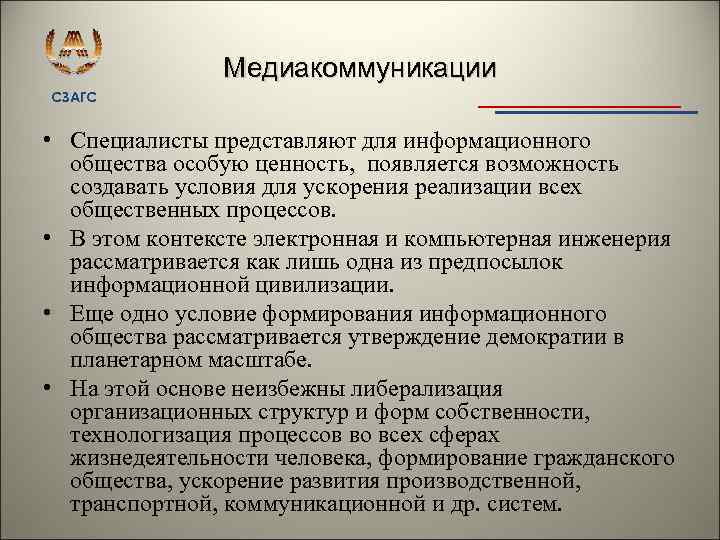 СЗАГС

Медиакоммуникации

• Специалисты представляют для информационного общества особую ценность, появляется возможность создавать условия для ускорения реализации всех общественных процессов.

• В этом контексте электронная и компьютерная инженерия рассматривается как лишь одна из предпосылок информационной цивилизации.

• Еще одно условие формирования информационного общества рассматривается утверждение демократии в планетарном масштабе.

• На этой основе неизбежны либерализация организационных структур и форм собственности, технологизация процессов во всех сферах жизнедеятельности человека, формирование гражданского общества, ускорение развития производственной, транспортной, коммуникационной и др. систем.